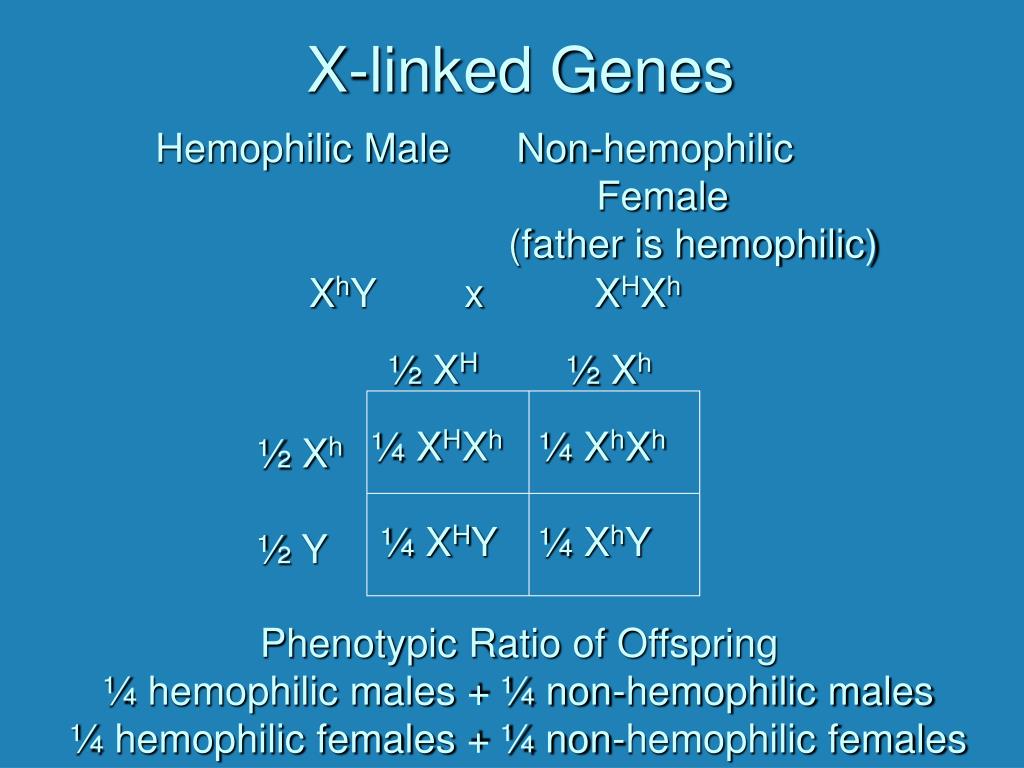 X-linked Genes

Hemophilic Male Non-hemophilic Female (father is hemophilic)

$X^hY$ x $X^HX^h$

| | ½ $X^H$ | ½ $X^h$ |
|---|---|---|
| ½ $X^h$ | ¼ $X^HX^h$ | ¼ $X^hX^h$ |
| ½ Y | ¼ $X^HY$ | ¼ $X^hY$ |

Phenotypic Ratio of Offspring
¼ hemophilic males + ¼ non-hemophilic males
¼ hemophilic females + ¼ non-hemophilic females